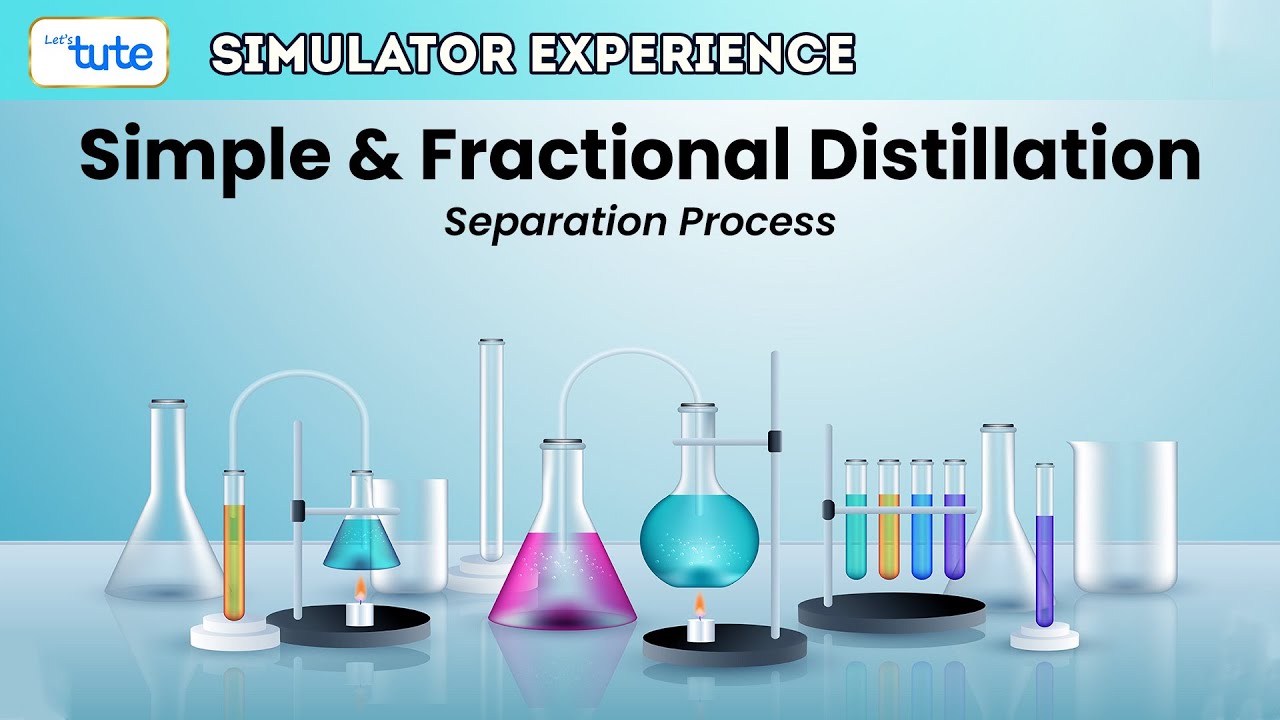 Let's tute

SIMULATOR EXPERIENCE

Simple & Fractional Distillation

Separation Process